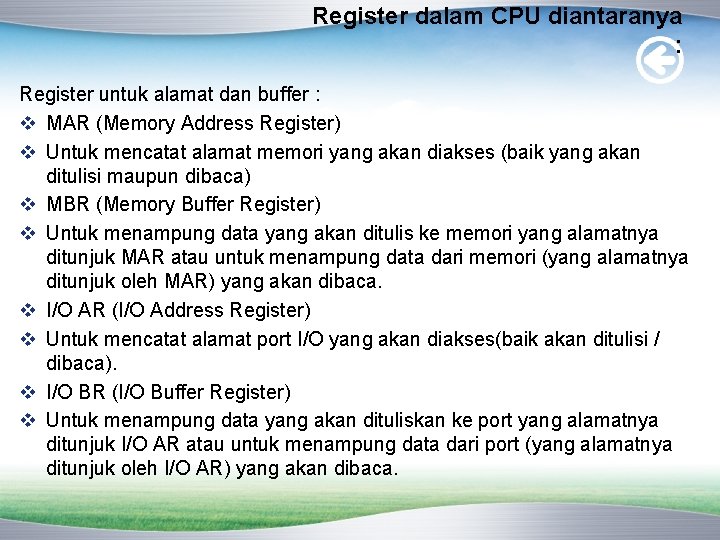 Register dalam CPU diantaranya :

Register untuk alamat dan buffer :

❖ MAR (Memory Address Register)

❖ Untuk mencatat alamat memori yang akan diakses (baik yang akan ditulisi maupun dibaca)

❖ MBR (Memory Buffer Register)

❖ Untuk menampung data yang akan ditulis ke memori yang alamatnya ditunjuk MAR atau untuk menampung data dari memori (yang alamatnya ditunjuk oleh MAR) yang akan dibaca.

❖ I/O AR (I/O Address Register)

❖ Untuk mencatat alamat port I/O yang akan diakses(baik akan ditulisi / dibaca).

❖ I/O BR (I/O Buffer Register)

❖ Untuk menampung data yang akan dituliskan ke port yang alamatnya ditunjuk I/O AR atau untuk menampung data dari port (yang alamatnya ditunjuk oleh I/O AR) yang akan dibaca.